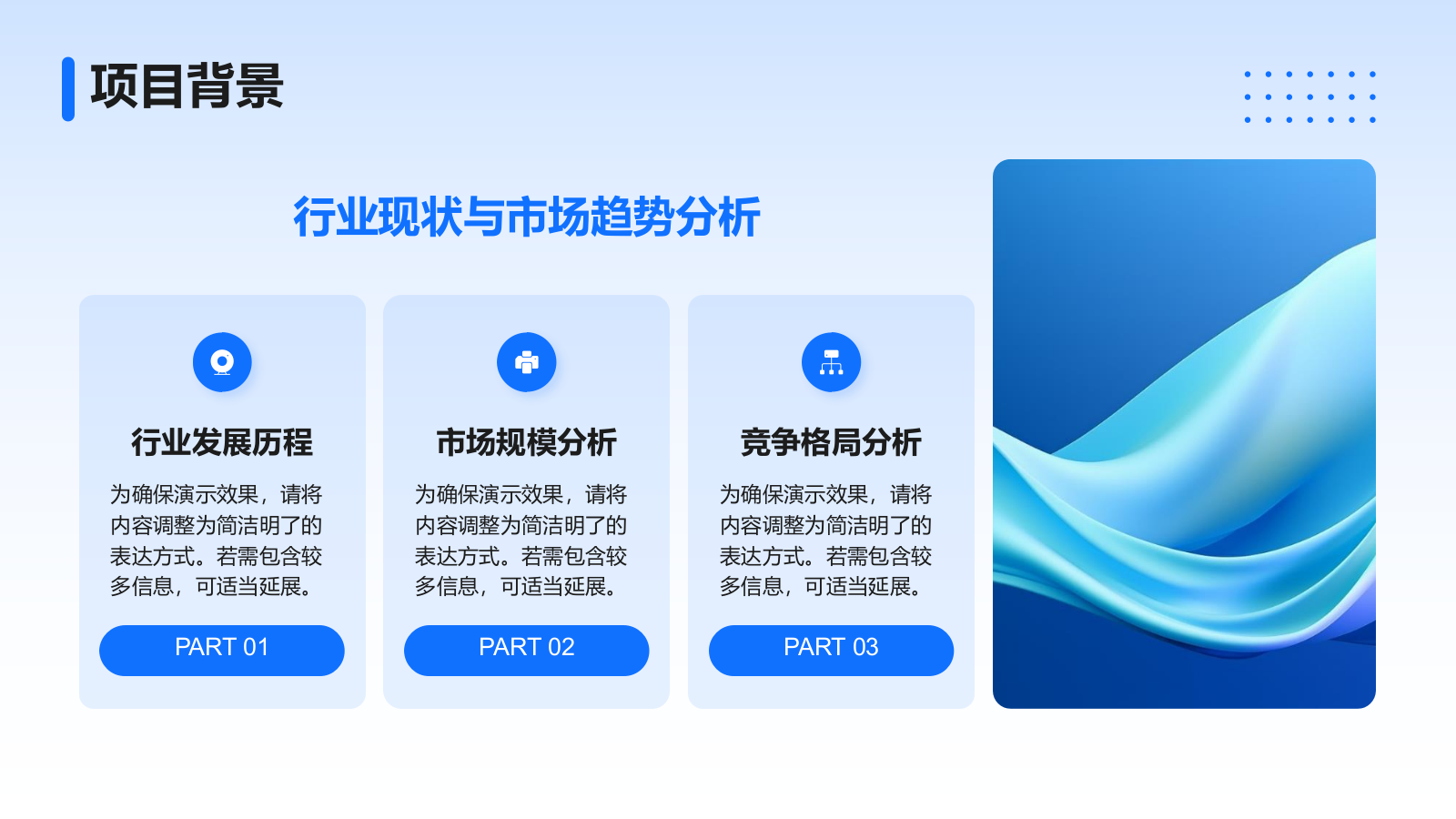 项目背景

行业现状与市场趋势分析

行业发展历程

为确保演示效果，请将内容调整为简洁明了的表达方式。若需包含较多信息，可适当延展。

PART 01

市场规模分析

为确保演示效果，请将内容调整为简洁明了的表达方式。若需包含较多信息，可适当延展。

PART 02

竞争格局分析

为确保演示效果，请将内容调整为简洁明了的表达方式。若需包含较多信息，可适当延展。

PART 03